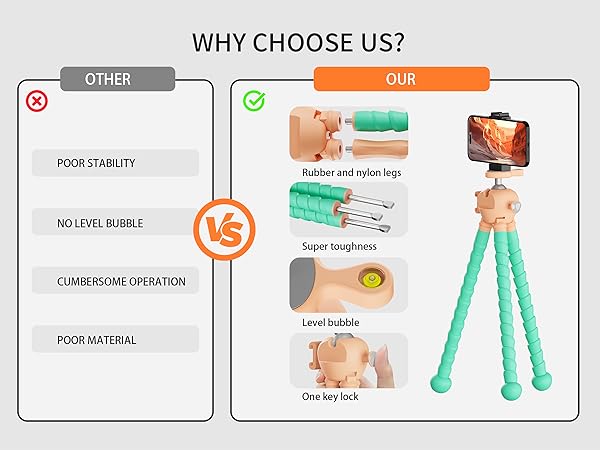 WHY CHOOSE US?

OTHER

POOR STABILITY

NO LEVEL BUBBLE

CUMBERSOME OPERATION

POOR MATERIAL

VS

OUR

Rubber and nylon legs

Super toughness

Level bubble

One key lock